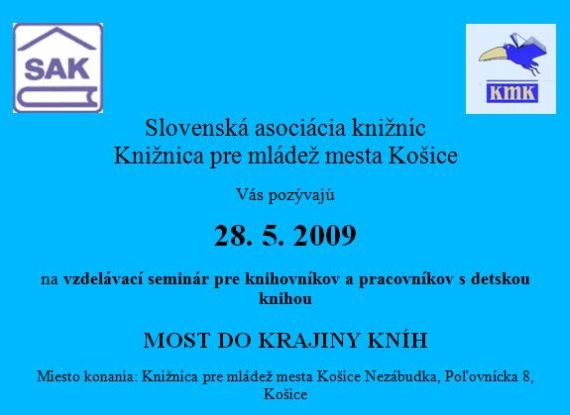 SAK

KMK

Slovenská asociácia knižníc
Knižnica pre mládež mesta Košice

Vás pozývajú

28. 5. 2009

na vzdelávací seminár pre knihovníkov a pracovníkov s detskou knihou

MOST DO KRAJINY KNÍH

Miesto konania: Knižnica pre mládež mesta Košice Nezábudka, Poľovnícka 8, Košice